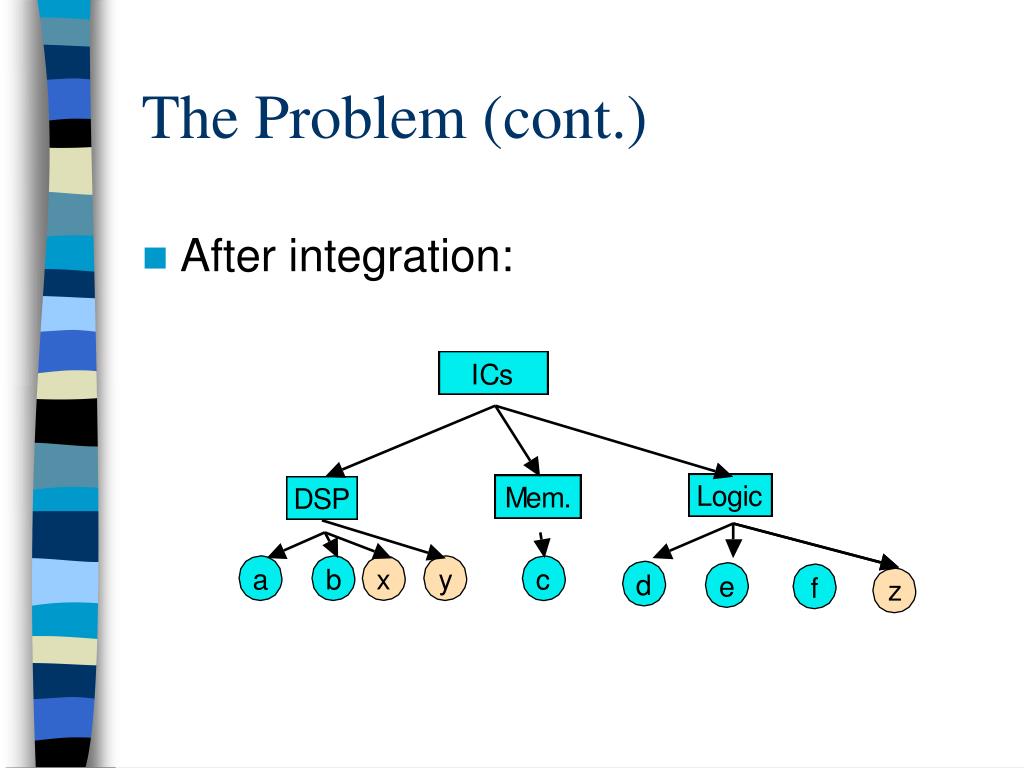 The Problem (cont.)

After integration:

ICs

DSP

Mem.

Logic

a

b

x

y

c

d

e

f

z